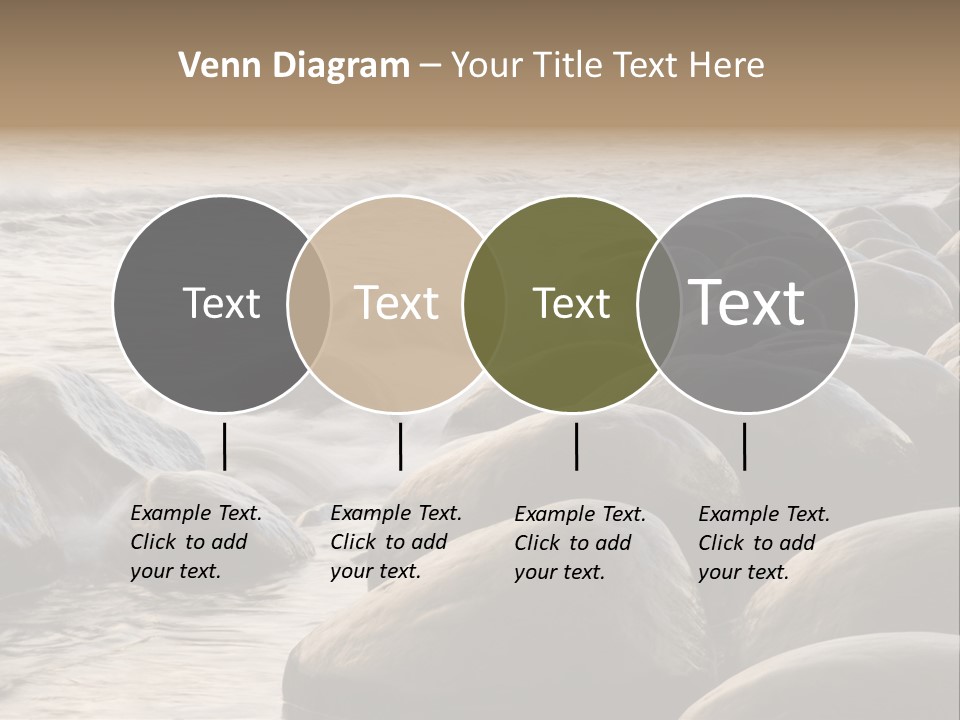 Venn Diagram – Your Title Text Here

Text

Text

Text

Text

Example Text. Click to add your text.

Example Text. Click to add your text.

Example Text. Click to add your text.

Example Text. Click to add your text.